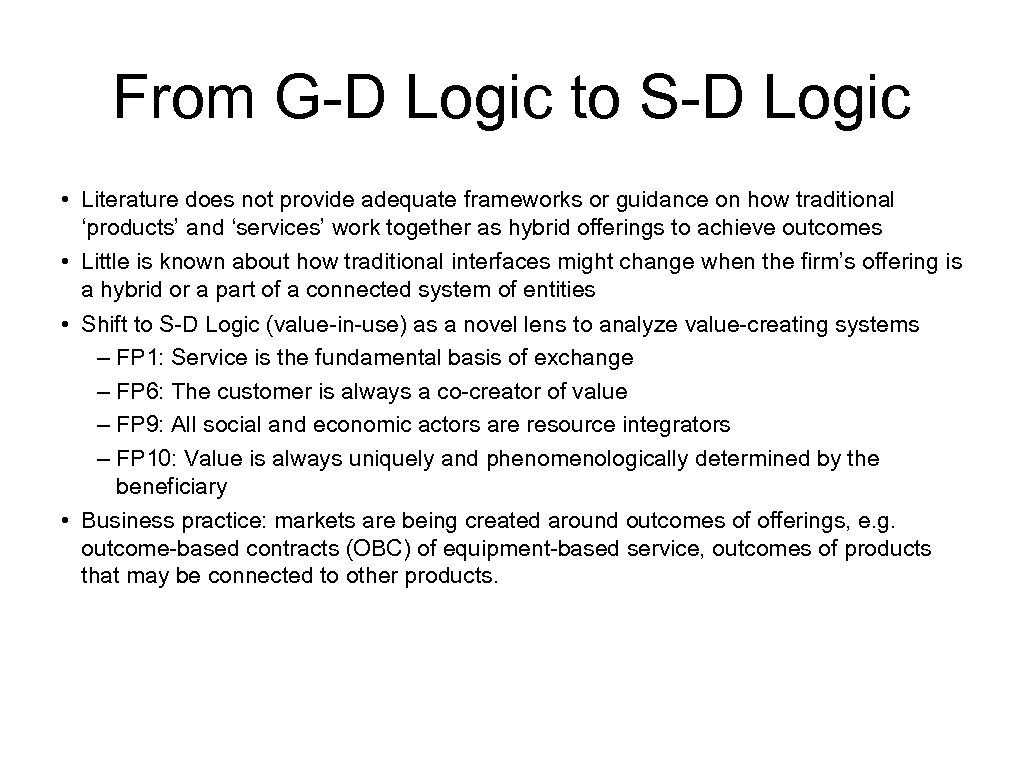 From G-D Logic to S-D Logic

• Literature does not provide adequate frameworks or guidance on how traditional ‘products’ and ‘services’ work together as hybrid offerings to achieve outcomes
• Little is known about how traditional interfaces might change when the firm’s offering is a hybrid or a part of a connected system of entities
• Shift to S-D Logic (value-in-use) as a novel lens to analyze value-creating systems
– FP1: Service is the fundamental basis of exchange
– FP6: The customer is always a co-creator of value
– FP9: All social and economic actors are resource integrators
– FP10: Value is always uniquely and phenomenologically determined by the beneficiary
• Business practice: markets are being created around outcomes of offerings, e.g. outcome-based contracts (OBC) of equipment-based service, outcomes of products that may be connected to other products.